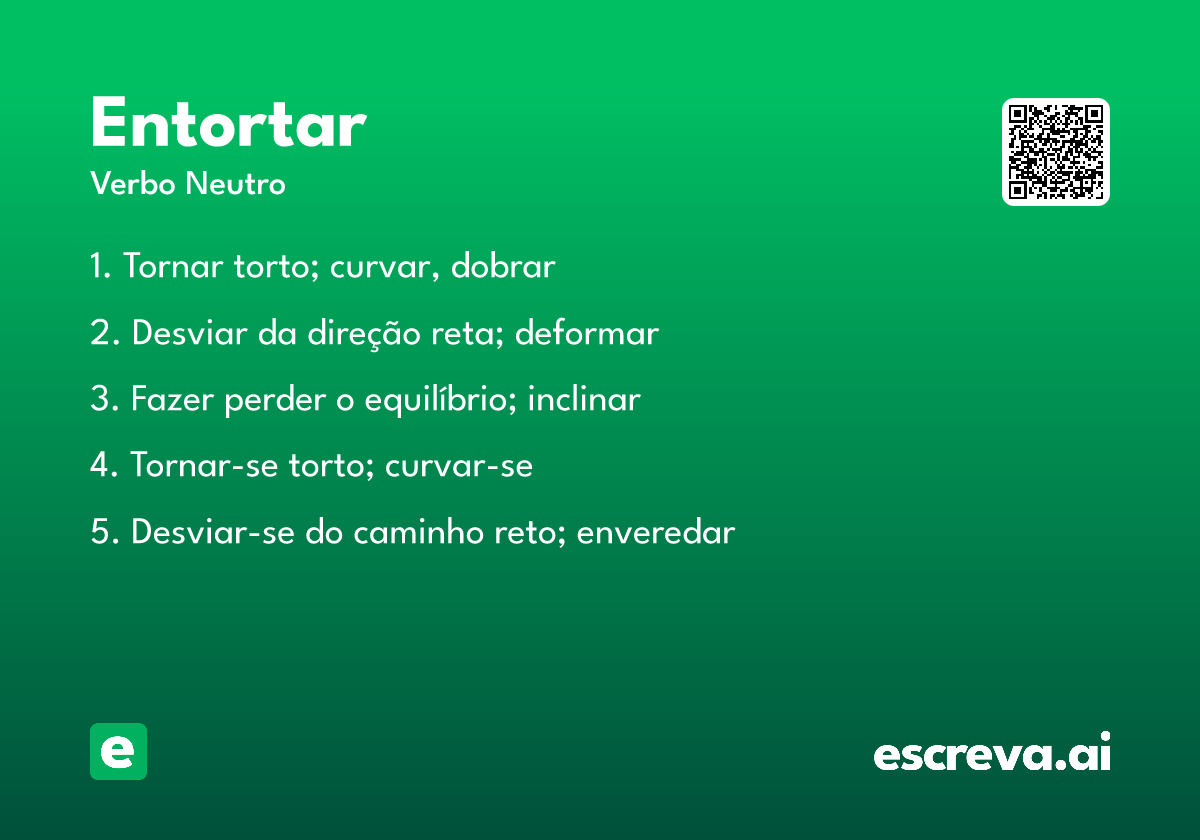 Entortar
Verbo Neutro

1. Tornar torto; curvar, dobrar

2. Desviar da direção reta; deformar

3. Fazer perder o equilíbrio; inclinar

4. Tornar-se torto; curvar-se

5. Desviar-se do caminho reto; enveredar

e

escreva.ai